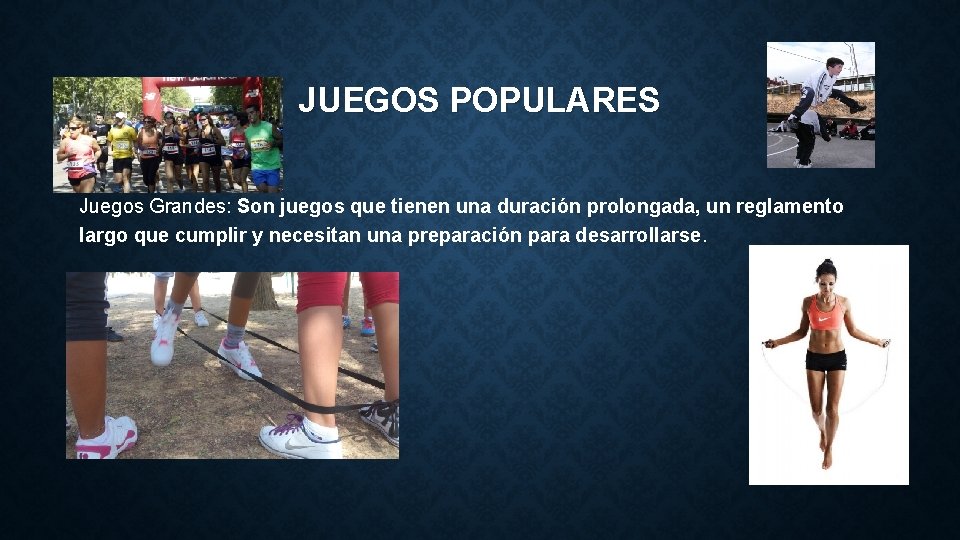 JUEGOS POPULARES

Juegos Grandes: Son juegos que tienen una duración prolongada, un reglamento largo que cumplir y necesitan una preparación para desarrollarse.